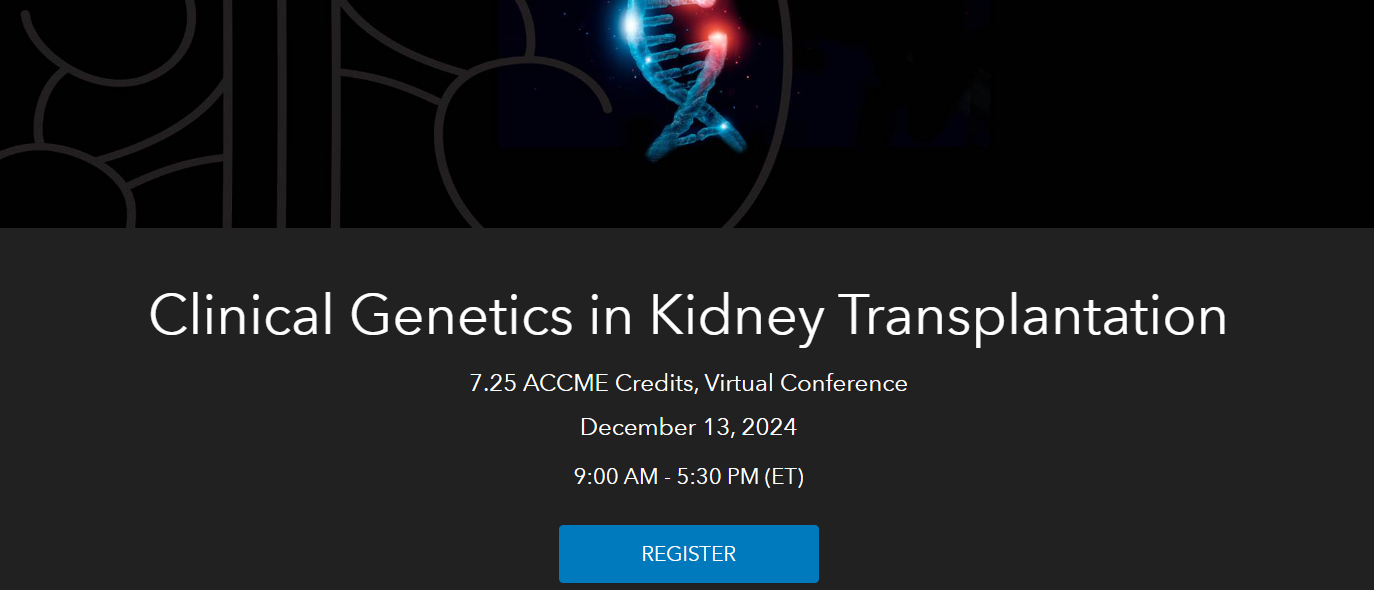 Clinical Genetics in Kidney Transplantation

7.25 ACCME Credits, Virtual Conference

December 13, 2024

9:00 AM - 5:30 PM (ET)

REGISTER